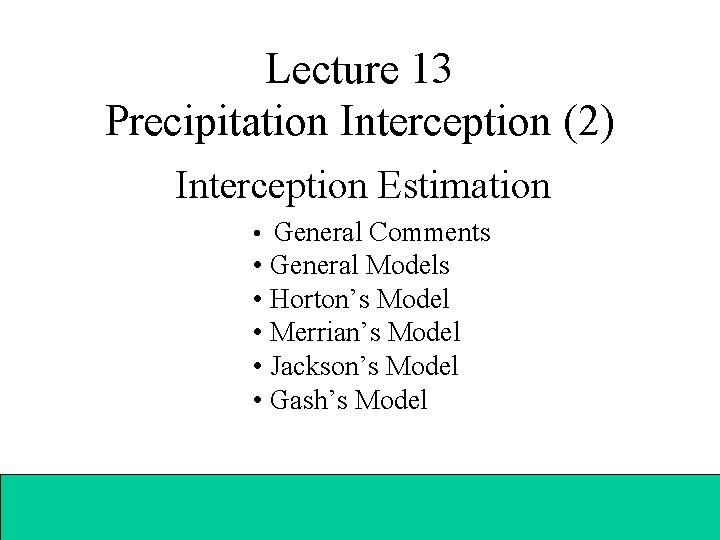 Lecture 13
Precipitation Interception (2)

Interception Estimation

• General Comments
• General Models
• Horton’s Model
• Merrian’s Model
• Jackson’s Model
• Gash’s Model